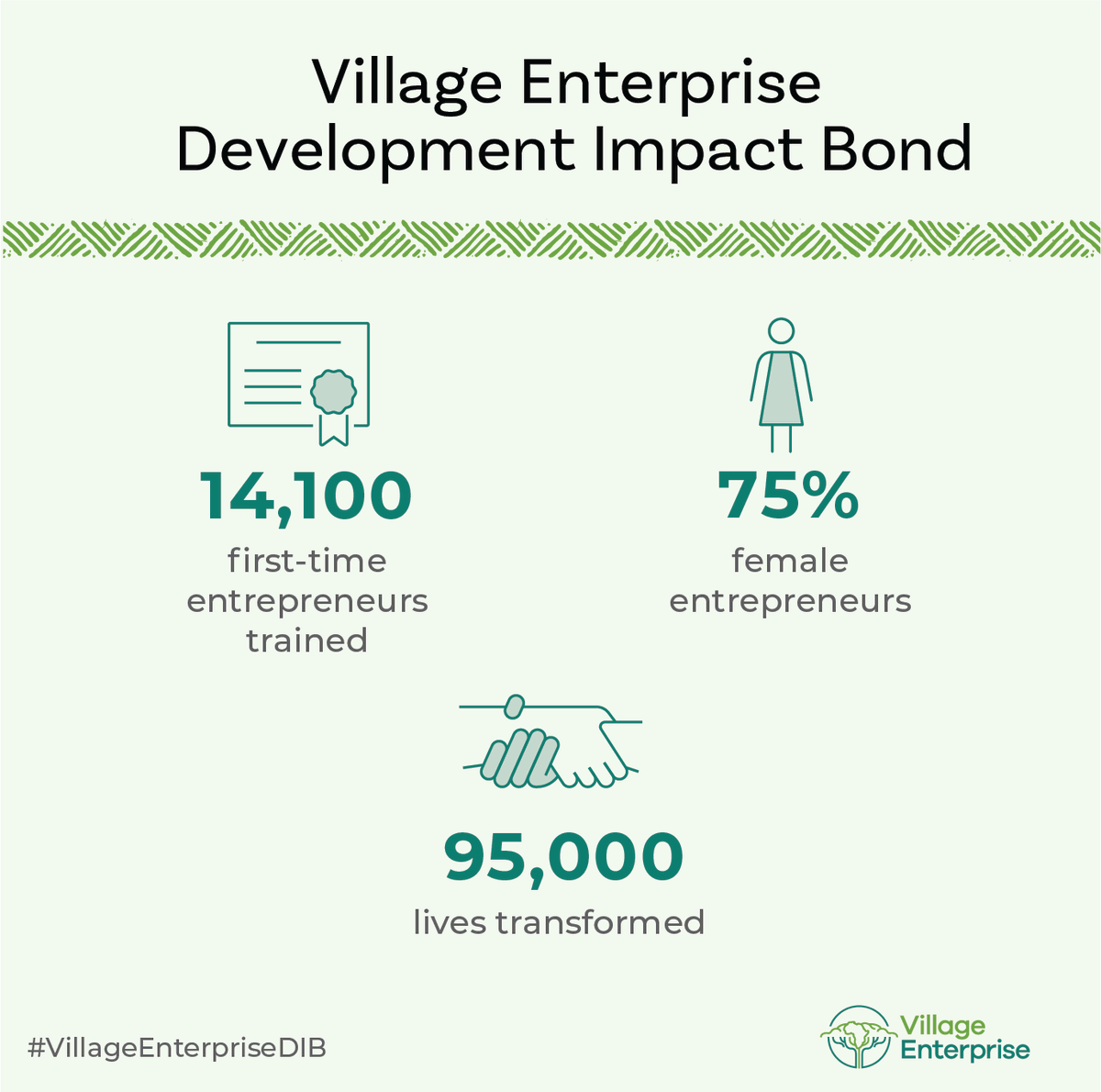 Village Enterprise Development Impact Bond

14,100
first-time entrepreneurs trained

75%
female entrepreneurs

95,000
lives transformed

#VillageEnterpriseDIB

Village Enterprise